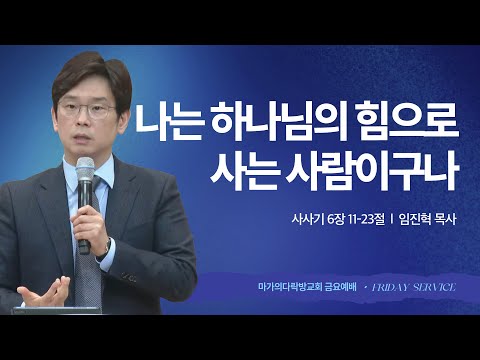 나는 하나님의 힘으로
사는 사람이구나

사사기 6장 11-23절 | 임진혁 목사

마가의다락방교회 금요예배 · FRIDAY SERVICE